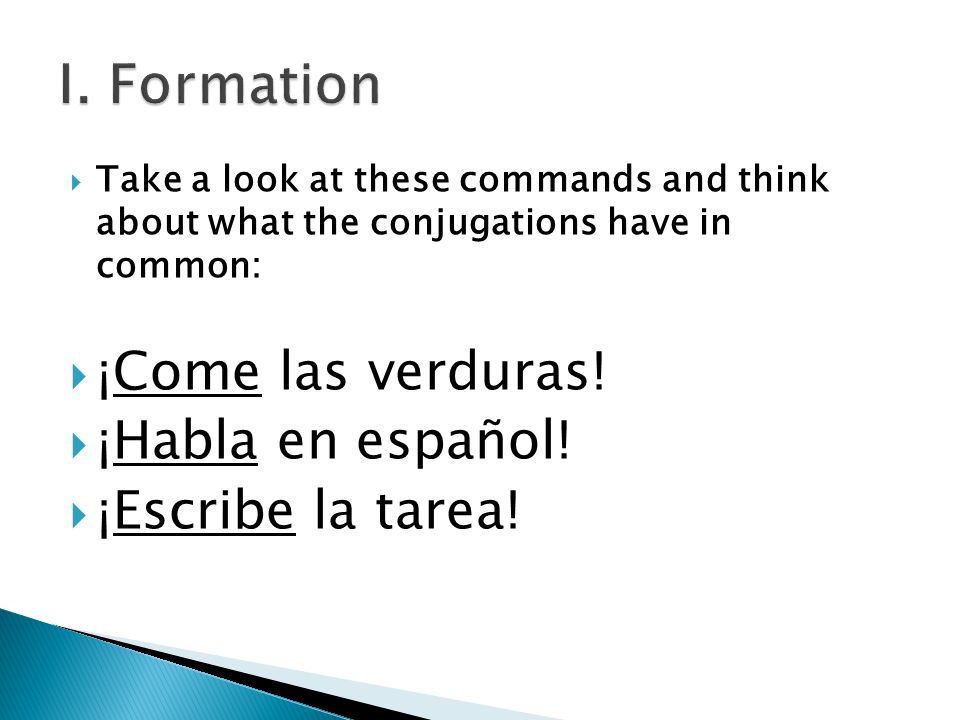 I. Formation

Take a look at these commands and think about what the conjugations have in common:

¡Come las verduras!

¡Habla en español!

¡Escribe la tarea!